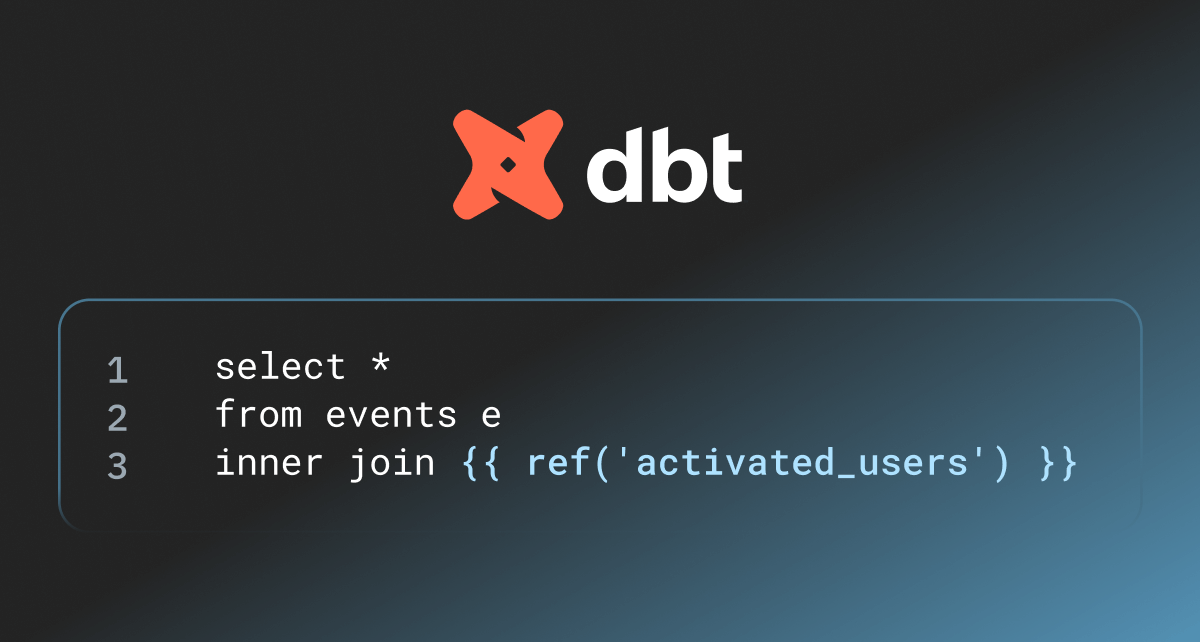 dbt

1 select *
2 from events e
3 inner join {{ ref('activated_users') }}